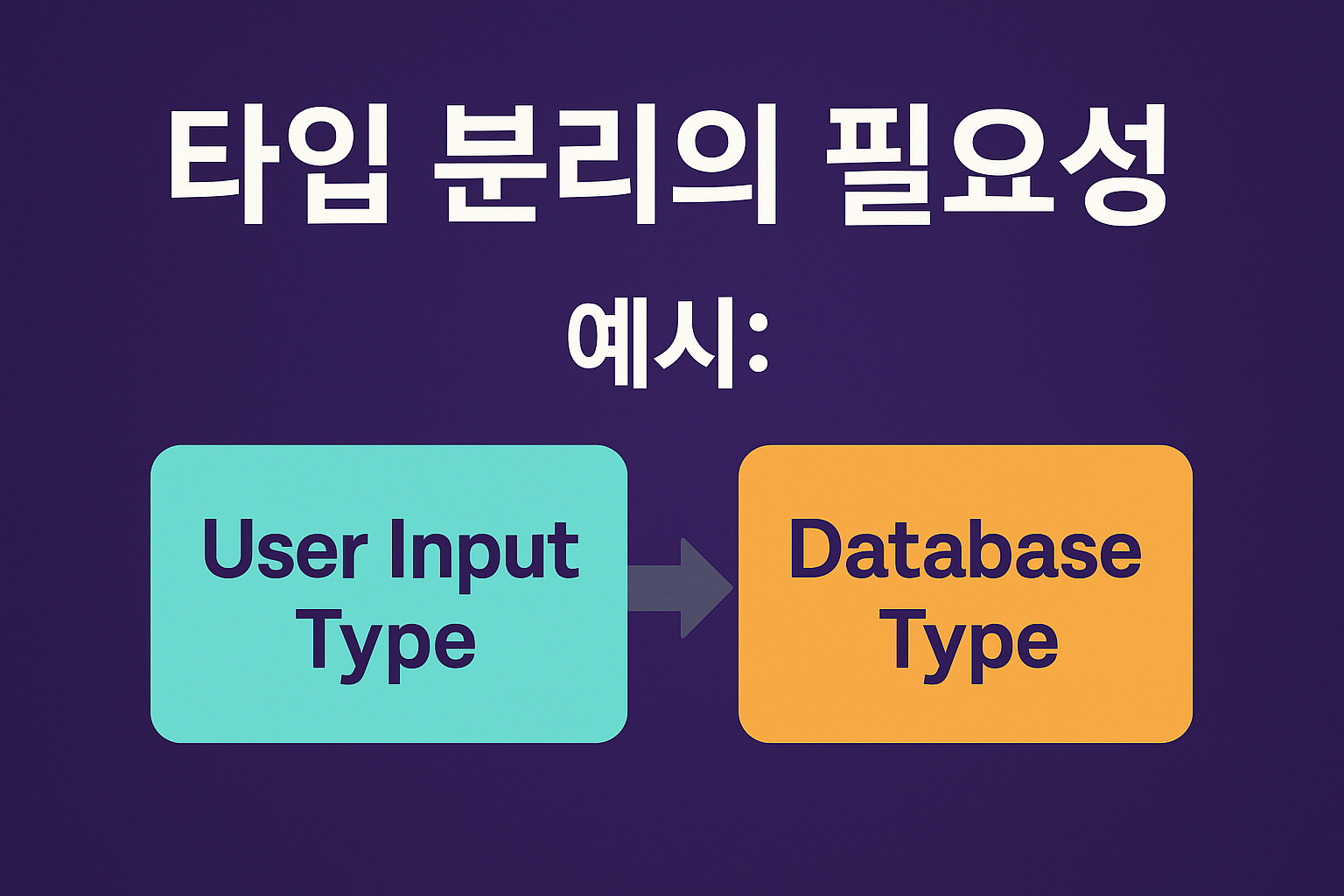 타입 분리의 필요성

예시:

User Input Type

Database Type